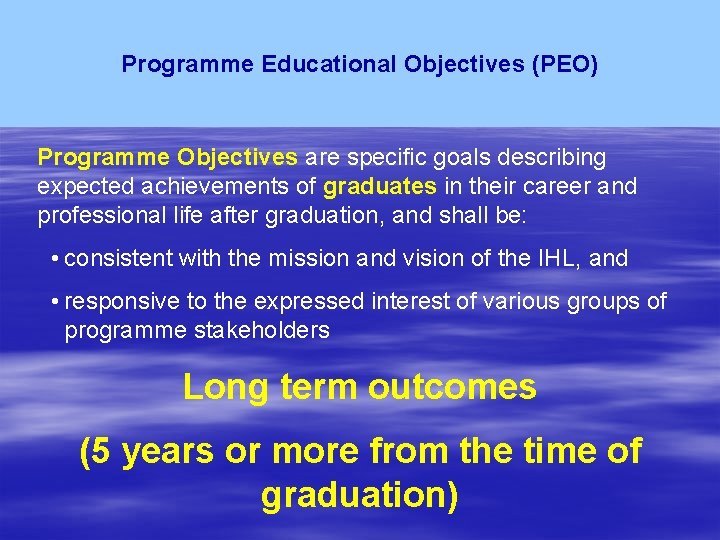 Programme Educational Objectives (PEO)

Programme Objectives are specific goals describing expected achievements of graduates in their career and professional life after graduation, and shall be:

• consistent with the mission and vision of the IHL, and

• responsive to the expressed interest of various groups of programme stakeholders

Long term outcomes

(5 years or more from the time of graduation)